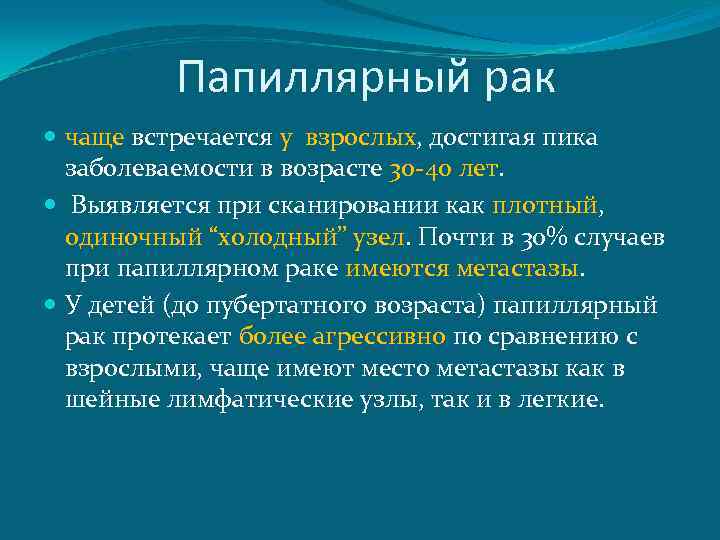 Папиллярный рак

чаще встречается у взрослых, достигая пика заболеваемости в возрасте 30-40 лет.

Выявляется при сканировании как плотный, одиночный “холодный” узел. Почти в 30% случаев при папиллярном раке имеются метастазы.

У детей (до пубертатного возраста) папиллярный рак протекает более агрессивно по сравнению с взрослыми, чаще имеют место метастазы как в шейные лимфатические узлы, так и в легкие.